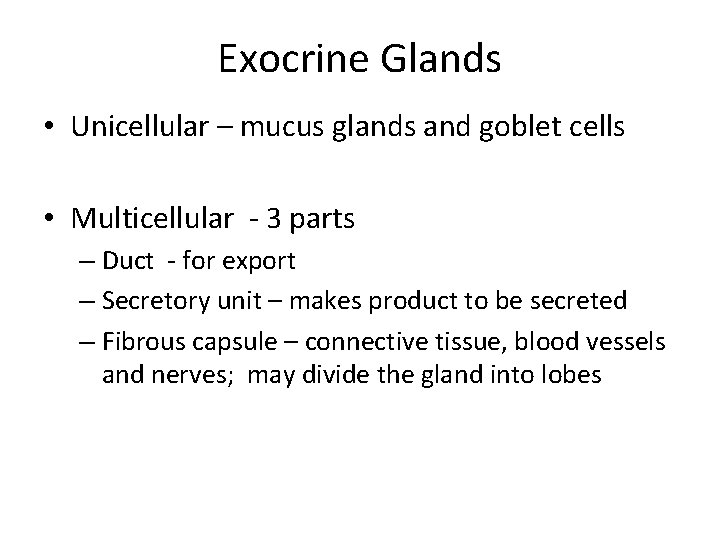 Exocrine Glands

• Unicellular – mucus glands and goblet cells

• Multicellular - 3 parts
– Duct - for export
– Secretory unit – makes product to be secreted
– Fibrous capsule – connective tissue, blood vessels and nerves; may divide the gland into lobes